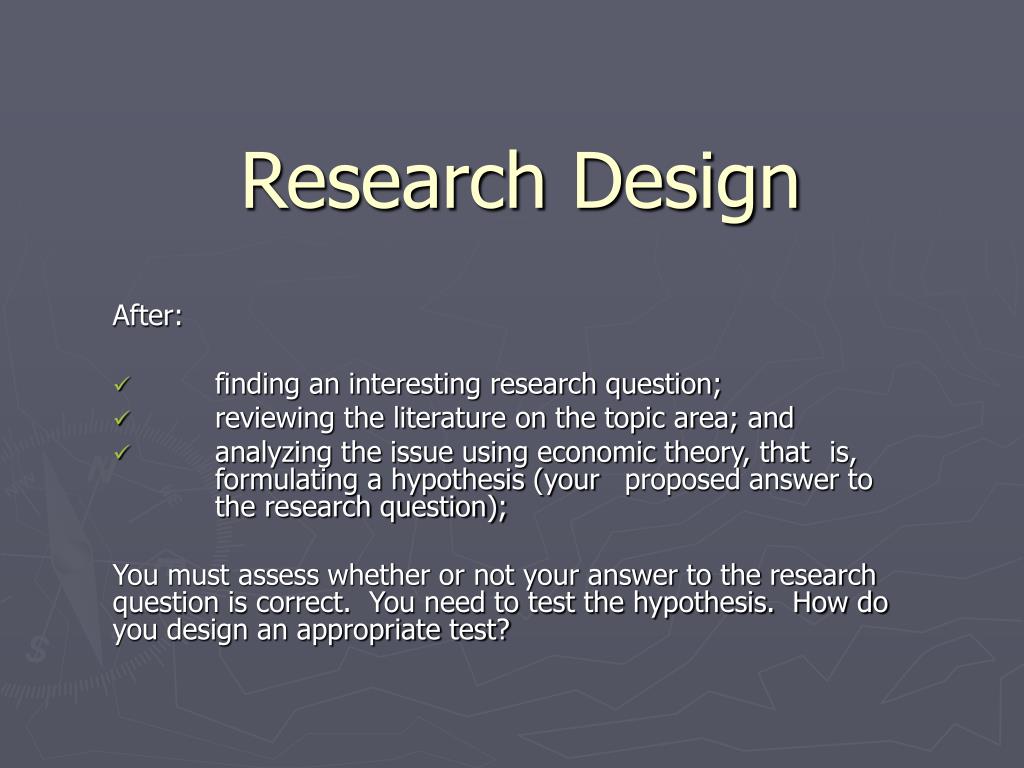 Research Design

After:

✓ finding an interesting research question;
✓ reviewing the literature on the topic area; and
✓ analyzing the issue using economic theory, that is, formulating a hypothesis (your proposed answer to the research question);

You must assess whether or not your answer to the research question is correct. You need to test the hypothesis. How do you design an appropriate test?